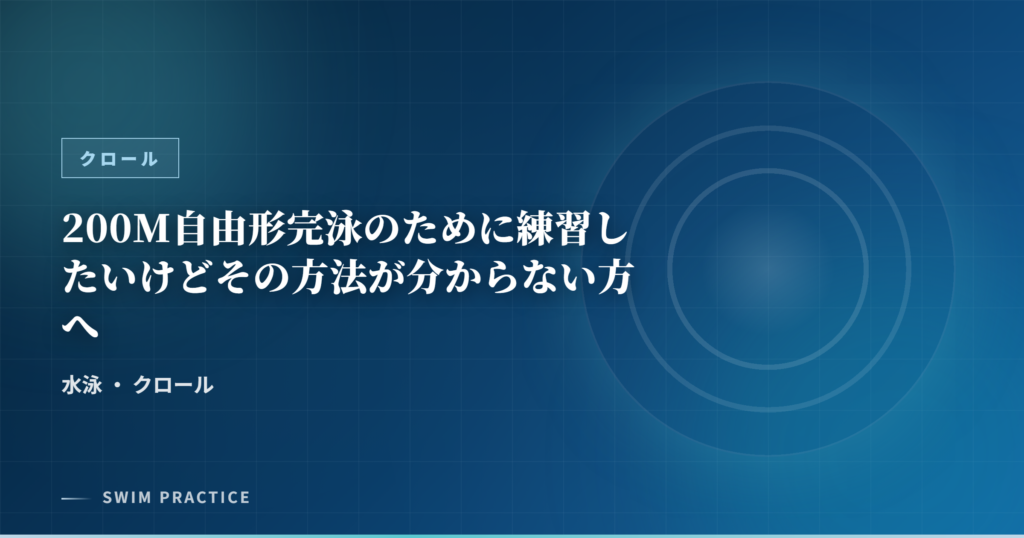 クロール

200M自由形完泳のために練習したいけどその方法が分からない方へ

水泳 ・ クロール

SWIM PRACTICE